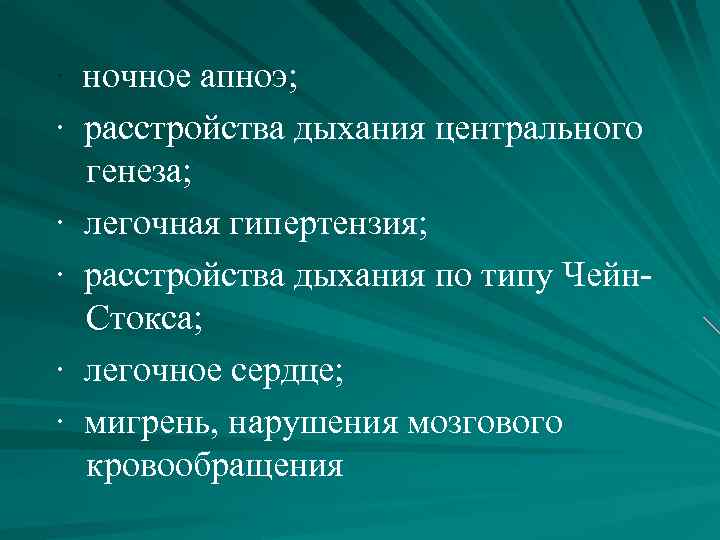 · ночное апноэ;

· расстройства дыхания центрального генеза;

· легочная гипертензия;

· расстройства дыхания по типу Чейн-Стокса;

· легочное сердце;

· мигрень, нарушения мозгового кровообращения